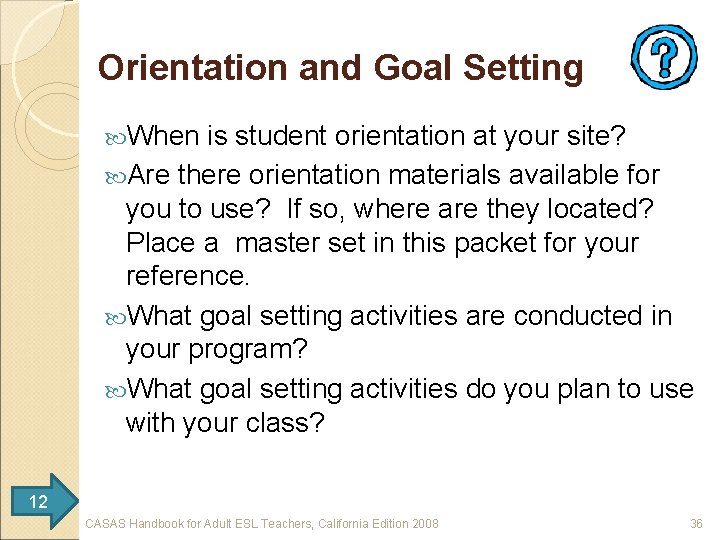 Orientation and Goal Setting

?

When is student orientation at your site?

Are there orientation materials available for you to use? If so, where are they located? Place a master set in this packet for your reference.

What goal setting activities are conducted in your program?

What goal setting activities do you plan to use with your class?

12

CASAS Handbook for Adult ESL Teachers, California Edition 2008

36